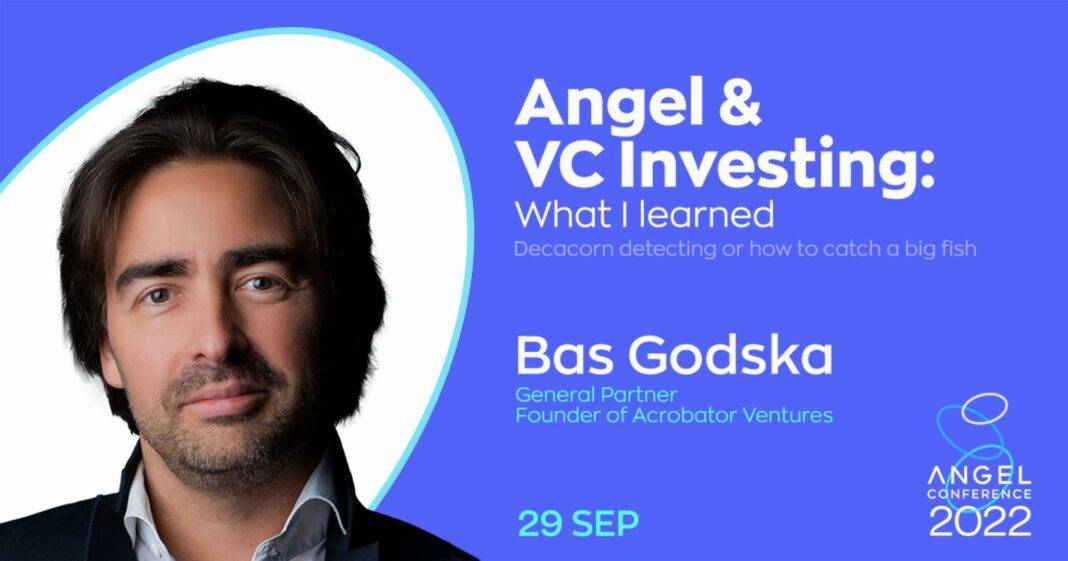 Angel & VC Investing:
What I learned
Decacorn detecting or how to catch a big fish

Bas Godska
General Partner
Founder of Acrobator Ventures

29 SEP

ANGEL
CONFERENCE
2022